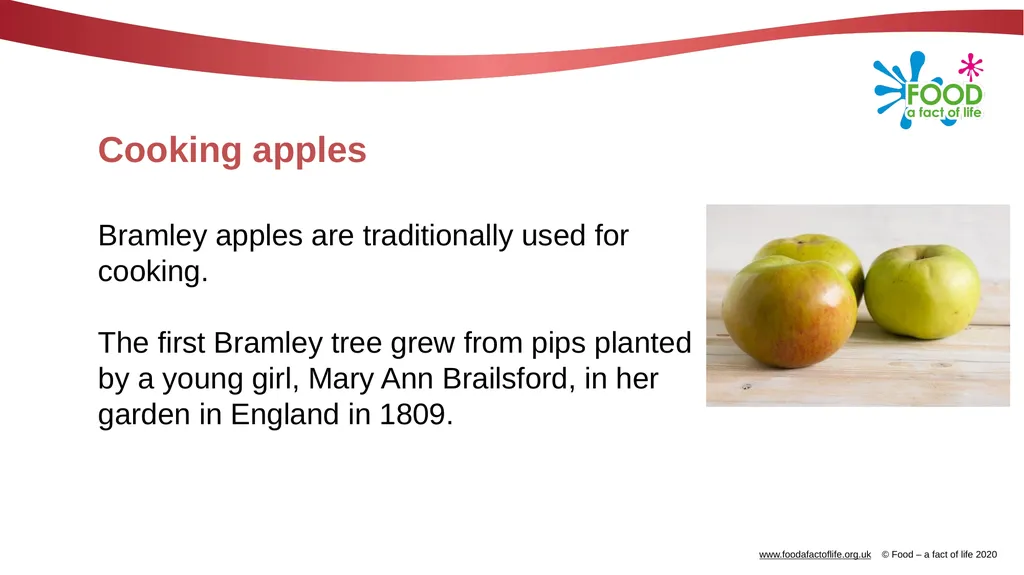 FOOD
a fact of life

Cooking apples

Bramley apples are traditionally used for cooking.

The first Bramley tree grew from pips planted by a young girl, Mary Ann Brailsford, in her garden in England in 1809.

www.foodafactoflife.org.uk © Food – a fact of life 2020